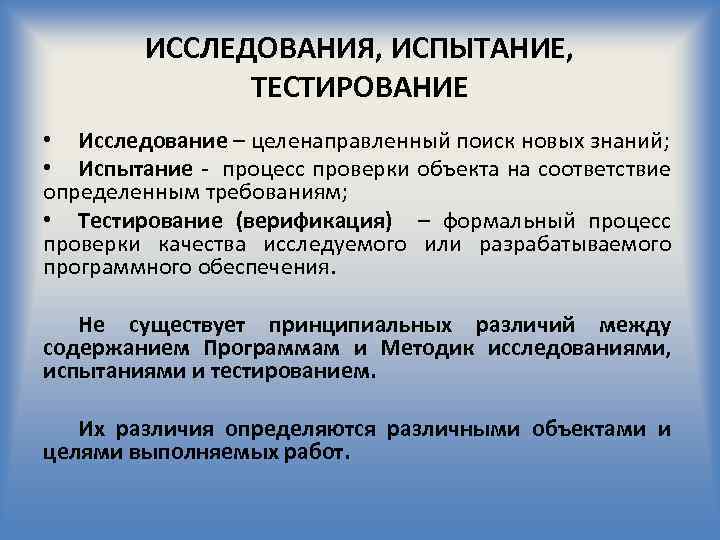 ИССЛЕДОВАНИЯ, ИСПЫТАНИЕ, ТЕСТИРОВАНИЕ

• Исследование – целенаправленный поиск новых знаний;

• Испытание - процесс проверки объекта на соответствие определенным требованиям;

• Тестирование (верификация) – формальный процесс проверки качества исследуемого или разрабатываемого программного обеспечения.

Не существует принципиальных различий между содержанием Программам и Методик исследованиями, испытаниями и тестированием.

Их различия определяются различными объектами и целями выполняемых работ.